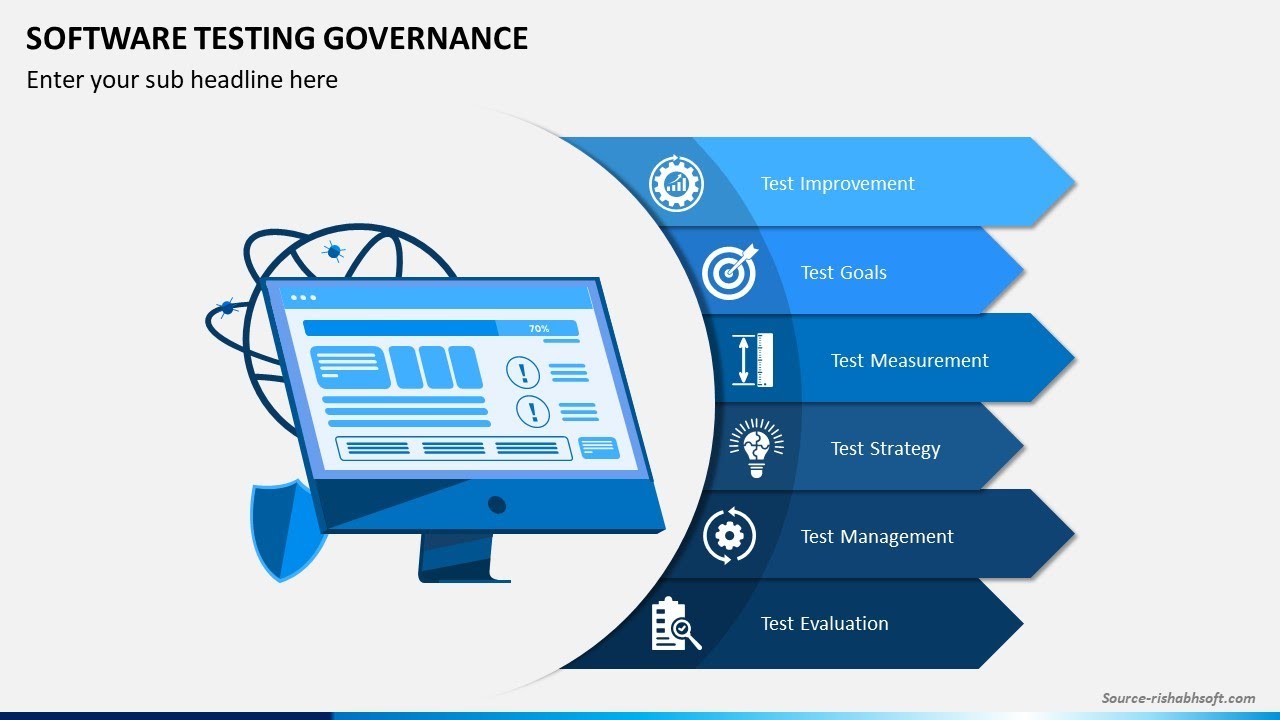 SOFTWARE TESTING GOVERNANCE
Enter your sub headline here

70%

Test Improvement

Test Goals

Test Measurement

Test Strategy

Test Management

Test Evaluation

Source-rishabhsoft.com